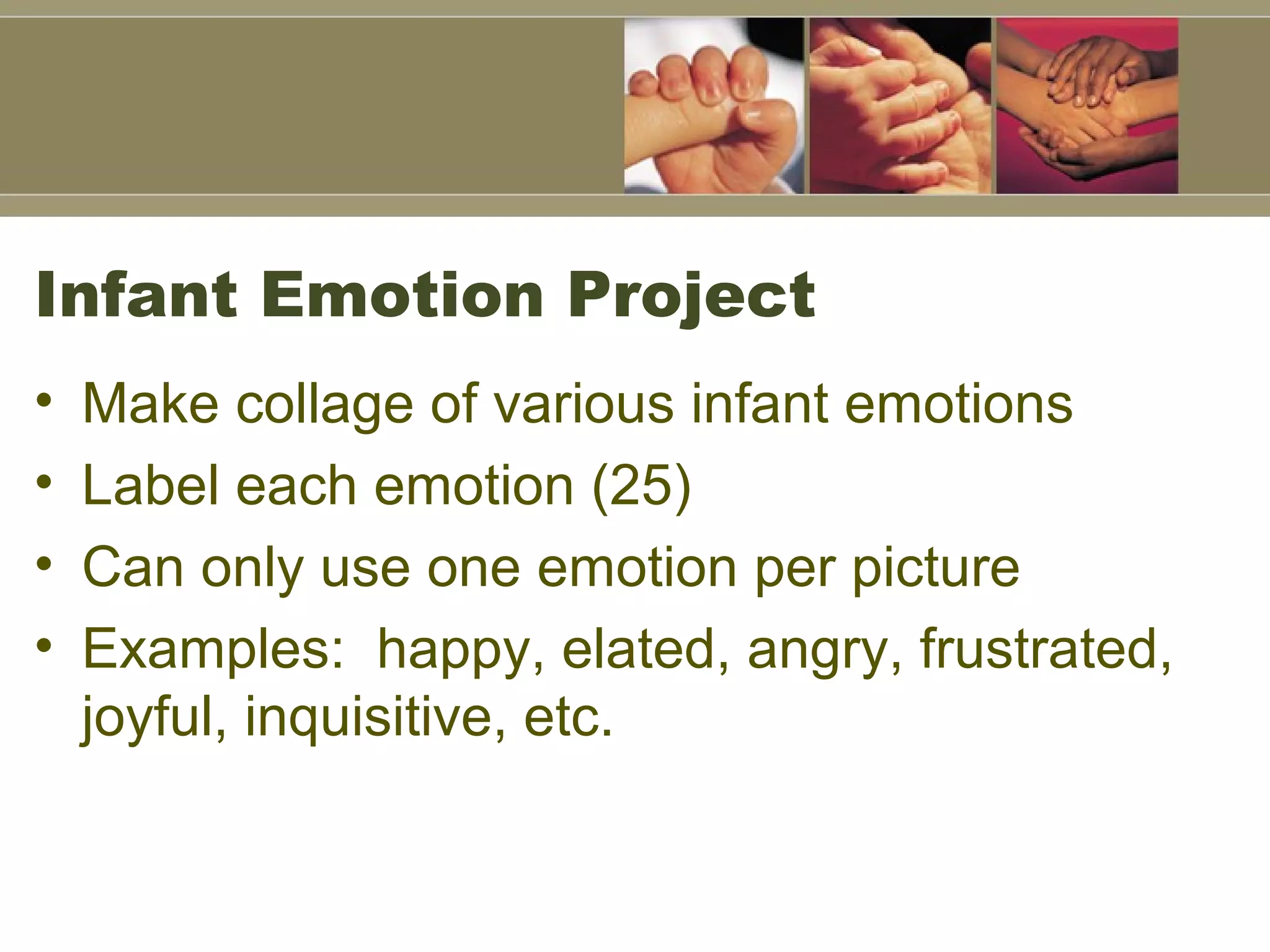 Infant Emotion Project

• Make collage of various infant emotions
• Label each emotion (25)
• Can only use one emotion per picture
• Examples: happy, elated, angry, frustrated, joyful, inquisitive, etc.